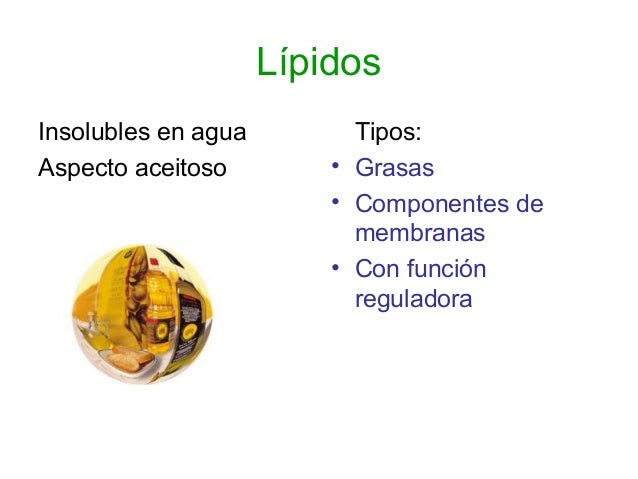 Lípidos

Insolubles en agua
Aspecto aceitoso

Tipos:
• Grasas
• Componentes de membranas
• Con función reguladora